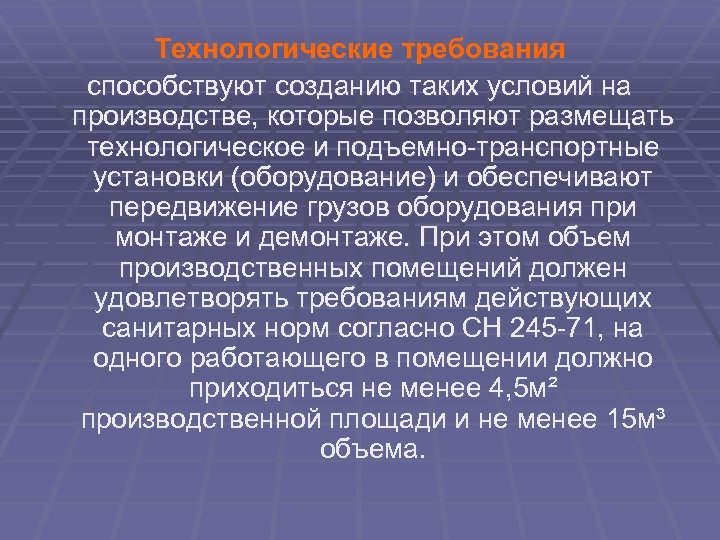 Технологические требования

способствуют созданию таких условий на производстве, которые позволяют размещать технологическое и подъемно-транспортные установки (оборудование) и обеспечивают передвижение грузов оборудования при монтаже и демонтаже. При этом объем производственных помещений должен удовлетворять требованиям действующих санитарных норм согласно СН 245-71, на одного работающего в помещении должно приходиться не менее 4,5м² производственной площади и не менее 15м³ объема.